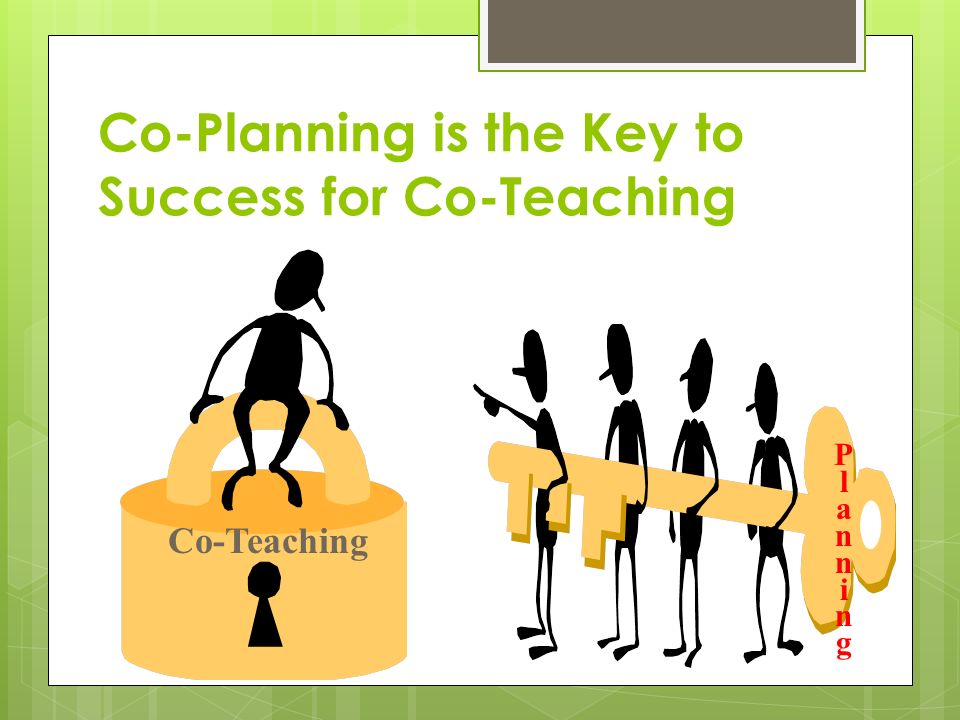 Co-Planning is the Key to Success for Co-Teaching

Co-Teaching

Planning